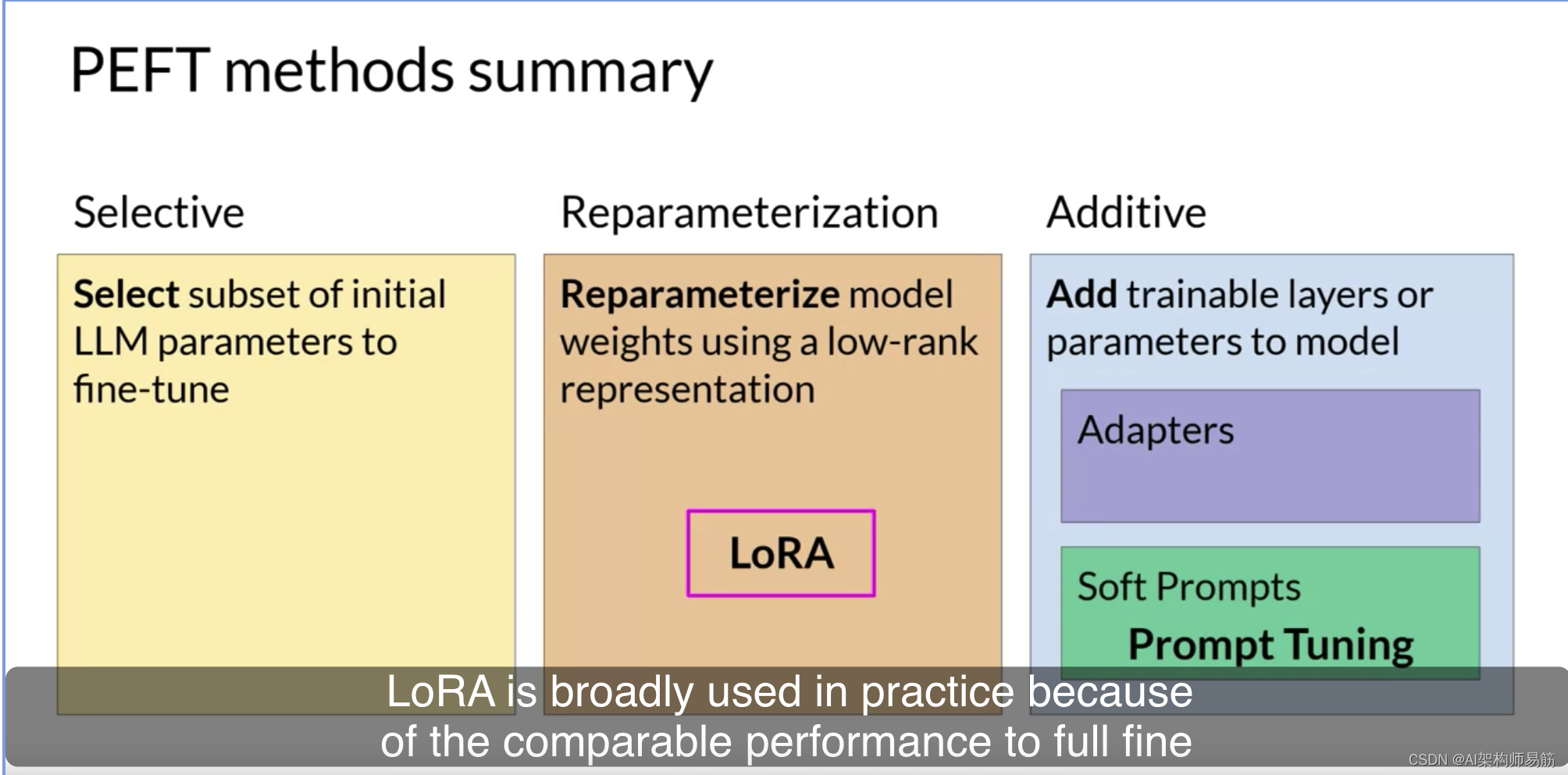 PEFT methods summary

Selective

Select subset of initial LLM parameters to fine-tune

Reparameterization

Reparameterize model weights using a low-rank representation

LoRA

Additive

Add trainable layers or parameters to model

Adapters

Soft Prompts

Prompt Tuning

LoRA is broadly used in practice because of the comparable performance to full fine

CSDN @AI架构师易筋